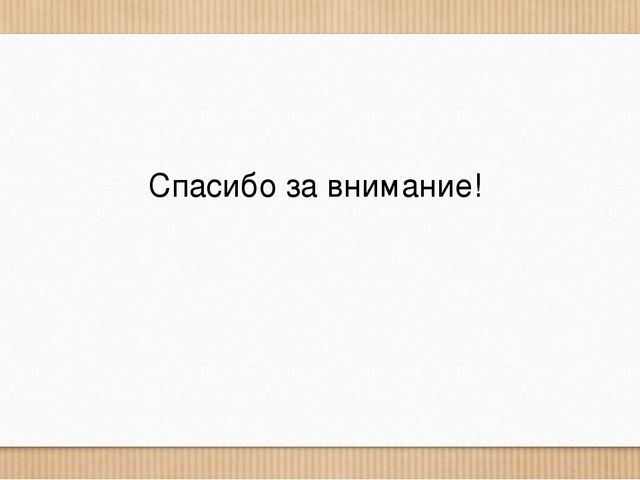 Спасибо за внимание!